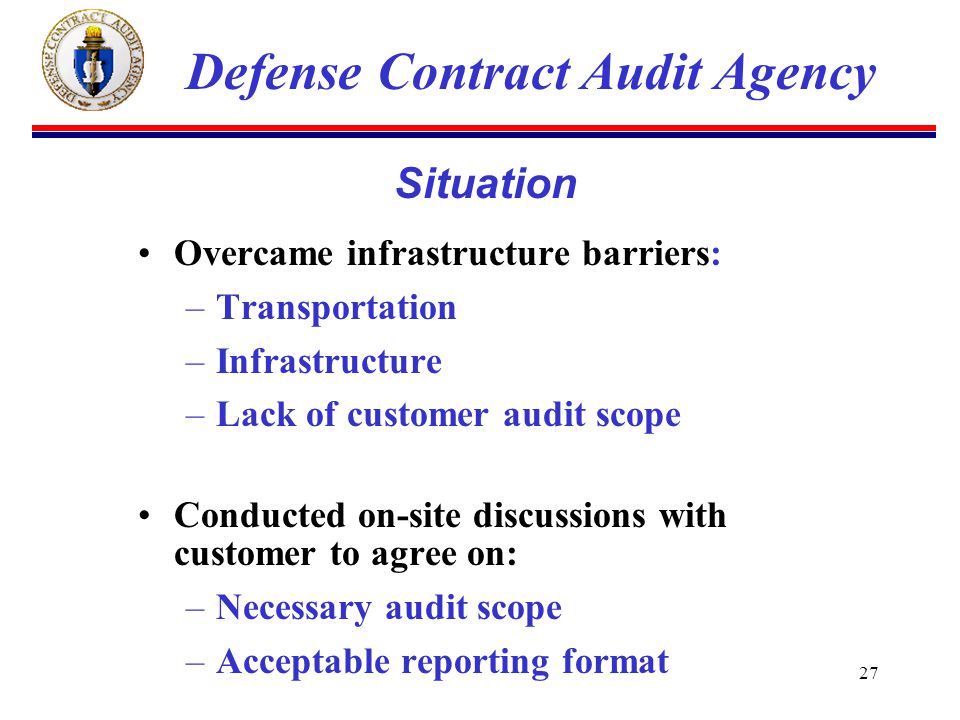 DEFENSE CONTRACT AUDIT AGENCY

Defense Contract Audit Agency

Situation

• Overcame infrastructure barriers:
– Transportation
– Infrastructure
– Lack of customer audit scope

• Conducted on-site discussions with customer to agree on:
– Necessary audit scope
– Acceptable reporting format

27